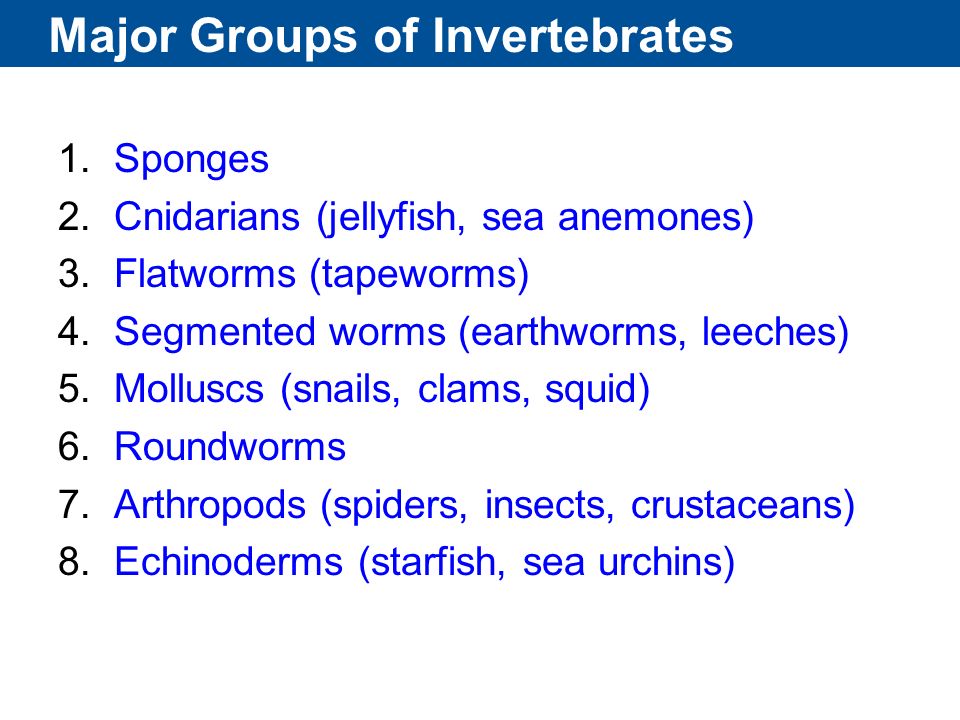 Major Groups of Invertebrates

1. Sponges
2. Cnidarians (jellyfish, sea anemones)
3. Flatworms (tapeworms)
4. Segmented worms (earthworms, leeches)
5. Molluscs (snails, clams, squid)
6. Roundworms
7. Arthropods (spiders, insects, crustaceans)
8. Echinoderms (starfish, sea urchins)